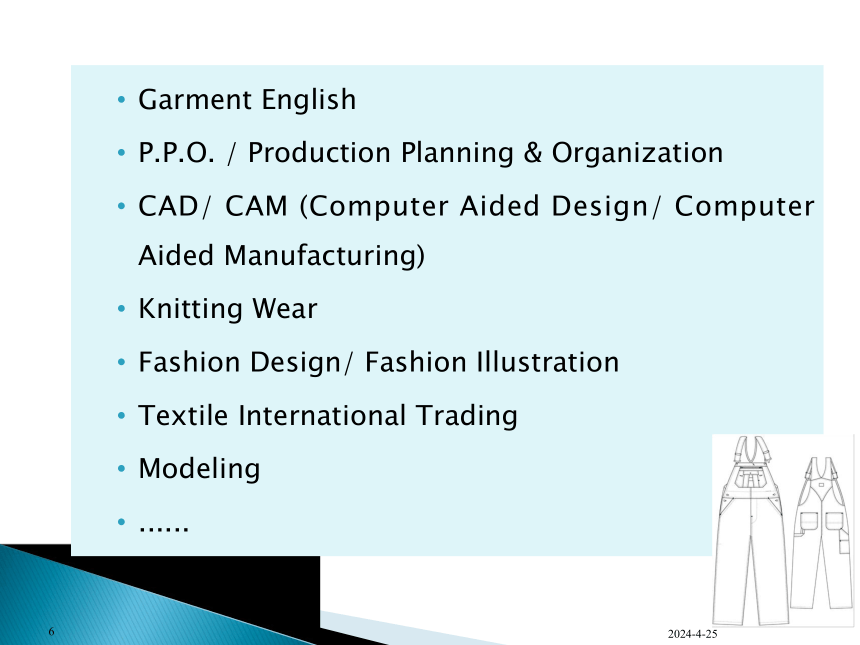 • Garment English
• P.P.O. / Production Planning & Organization
• CAD/ CAM (Computer Aided Design/ Computer Aided Manufacturing)
• Knitting Wear
• Fashion Design/ Fashion Illustration
• Textile International Trading
• Modeling
• ......

6

2024-4-25